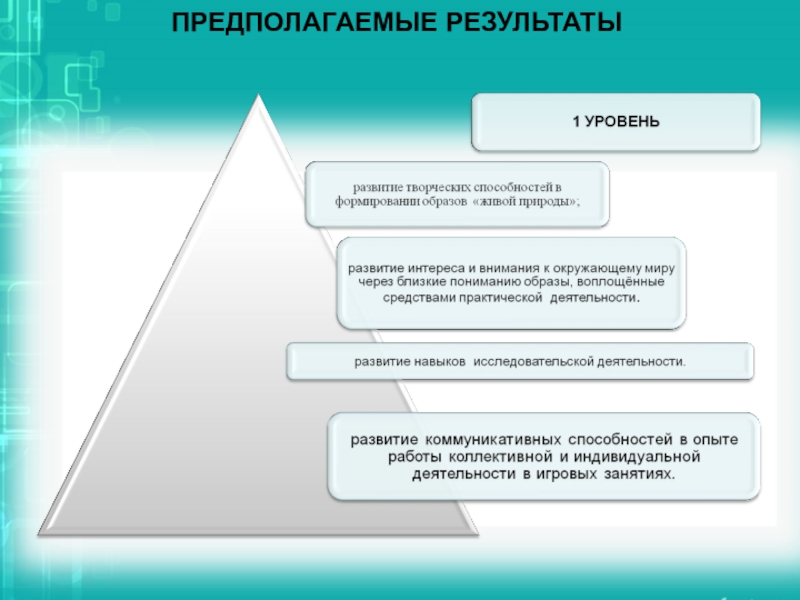 ПРЕДПОЛАГАЕМЫЕ РЕЗУЛЬТАТЫ

1 УРОВЕНЬ

развитие творческих способностей в формировании образов «живой природы»;

развитие интереса и внимания к окружающему миру через близкие пониманию образы, воплощённые средствами практической деятельности.

развитие навыков исследовательской деятельности.

развитие коммуникативных способностей в опыте работы коллективной и индивидуальной деятельности в игровых занятиях.